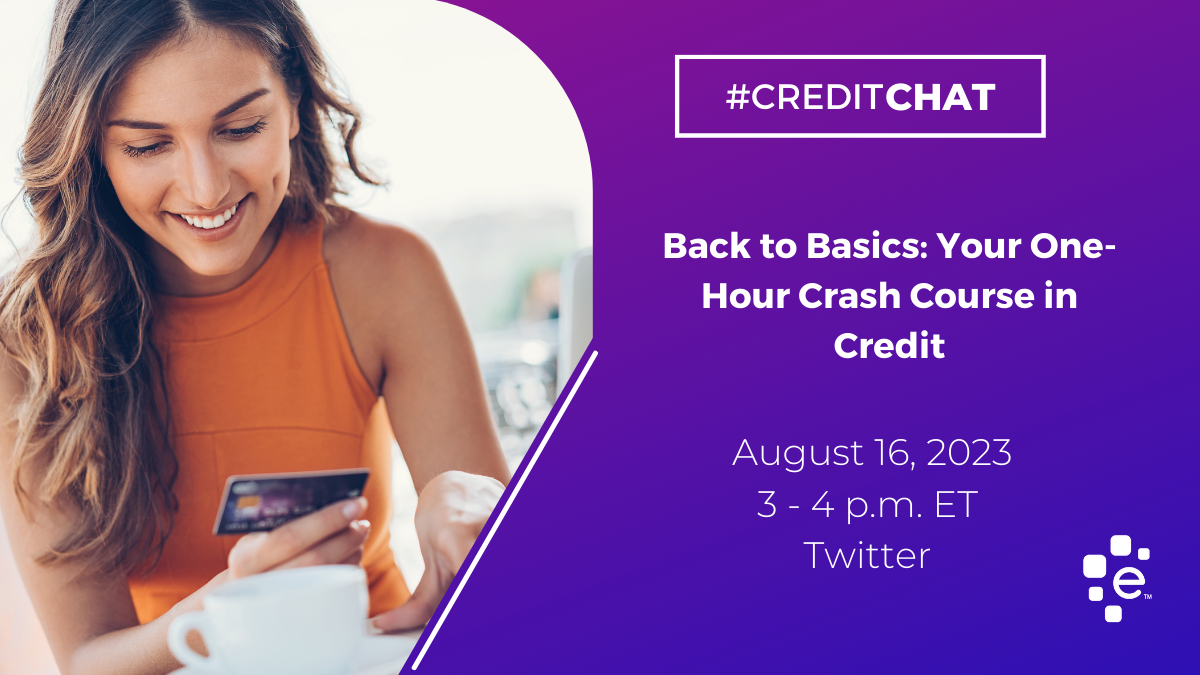 #CREDITCHAT

Back to Basics: Your One-Hour Crash Course in Credit

August 16, 2023
3 - 4 p.m. ET
Twitter

e™